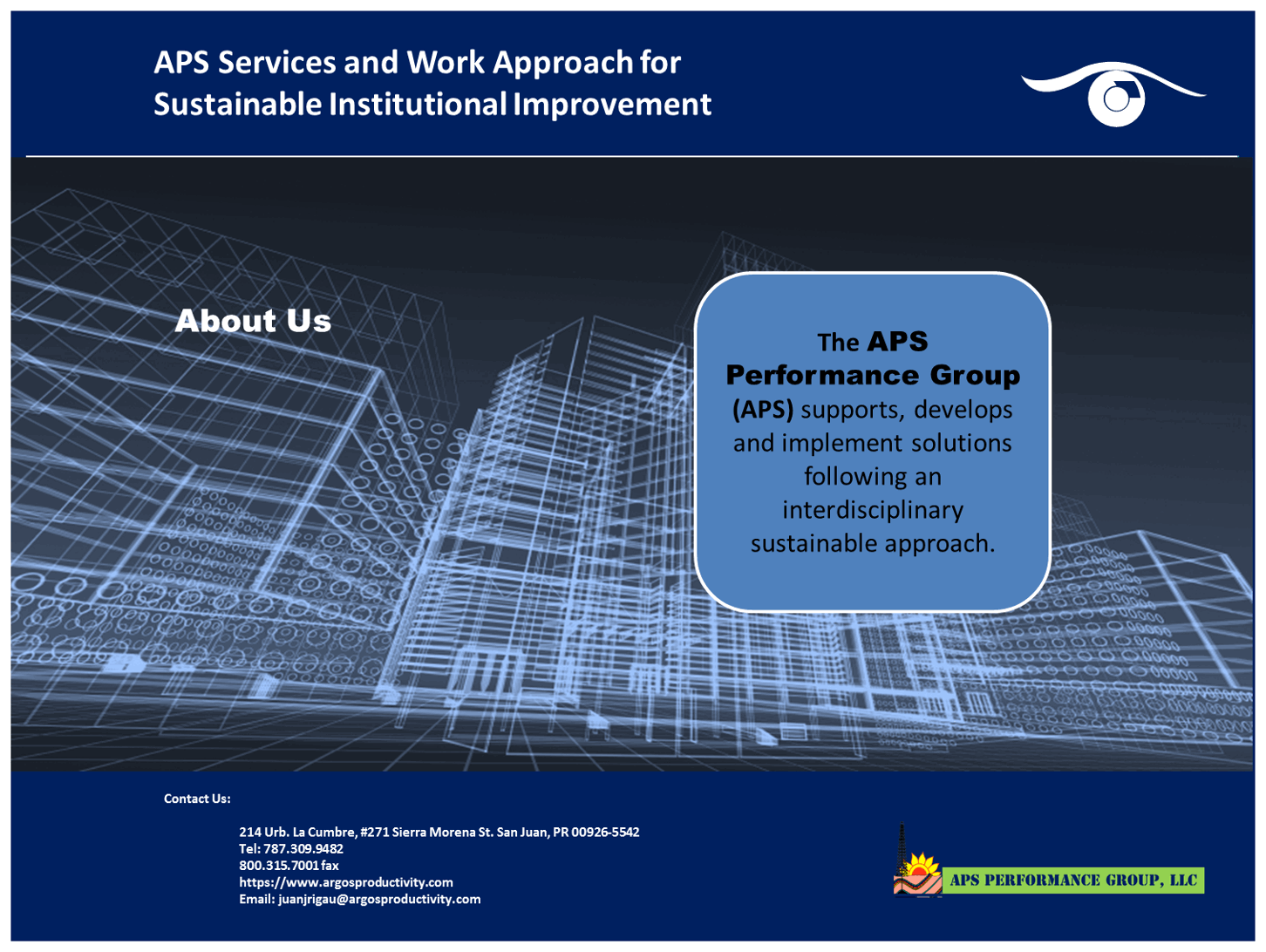 APS Services and Work Approach for Sustainable Institutional Improvement

About Us

The APS Performance Group (APS) supports, develops and implement solutions following an interdisciplinary sustainable approach.

Contact Us:

214 Urb. La Cumbre, #271 Sierra Morena St. San Juan, PR 00926-5542
Tel: 787.309.9482
800.315.7001 fax
https://www.argosproductivity.com
Email: juanjrigau@argosproductivity.com

APS PERFORMANCE GROUP, LLC